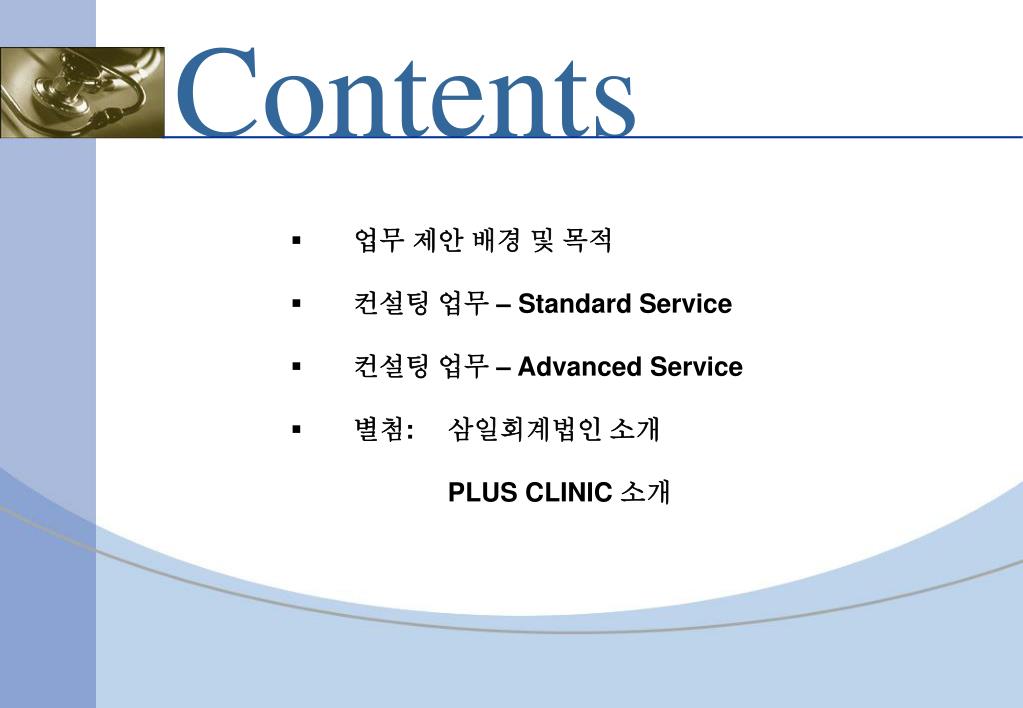 Contents

▪ 업무 제안 배경 및 목적

▪ 컨설팅 업무 – Standard Service

▪ 컨설팅 업무 – Advanced Service

▪ 별첨: 삼일회계법인 소개

PLUS CLINIC 소개